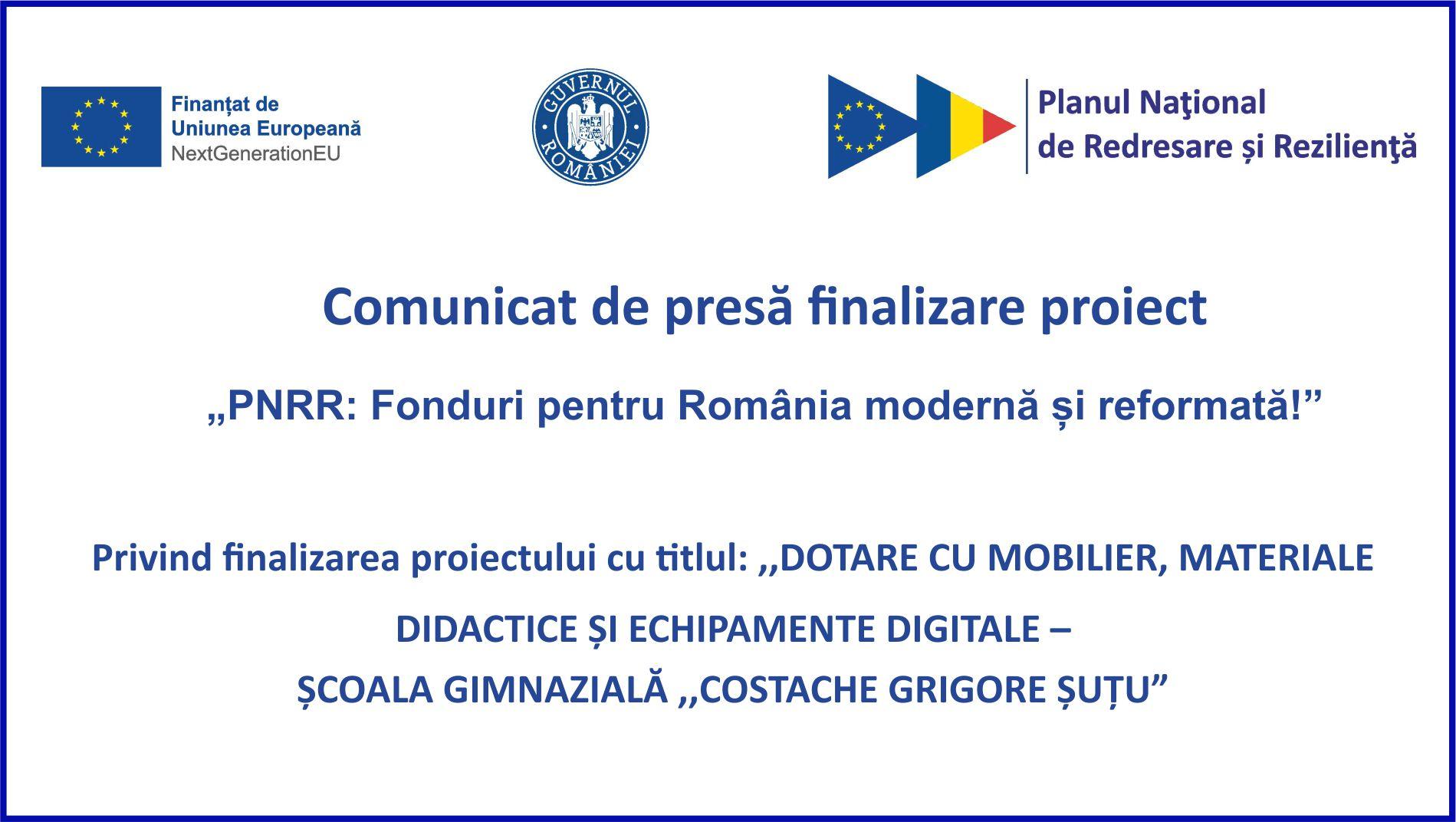 Finanțat de Uniunea Europeană
NextGenerationEU

GUVERNUL ROMÂNIEI

Planul Naţional de Redresare și Rezilienţă

Comunicat de presă finalizare proiect

„PNRR: Fonduri pentru România modernă și reformată!”

Privind finalizarea proiectului cu titlul: ,,DOTARE CU MOBILIER, MATERIALE DIDACTICE ȘI ECHIPAMENTE DIGITALE – ȘCOALA GIMNAZIALĂ ,,COSTACHE GRIGORE ȘUȚU”